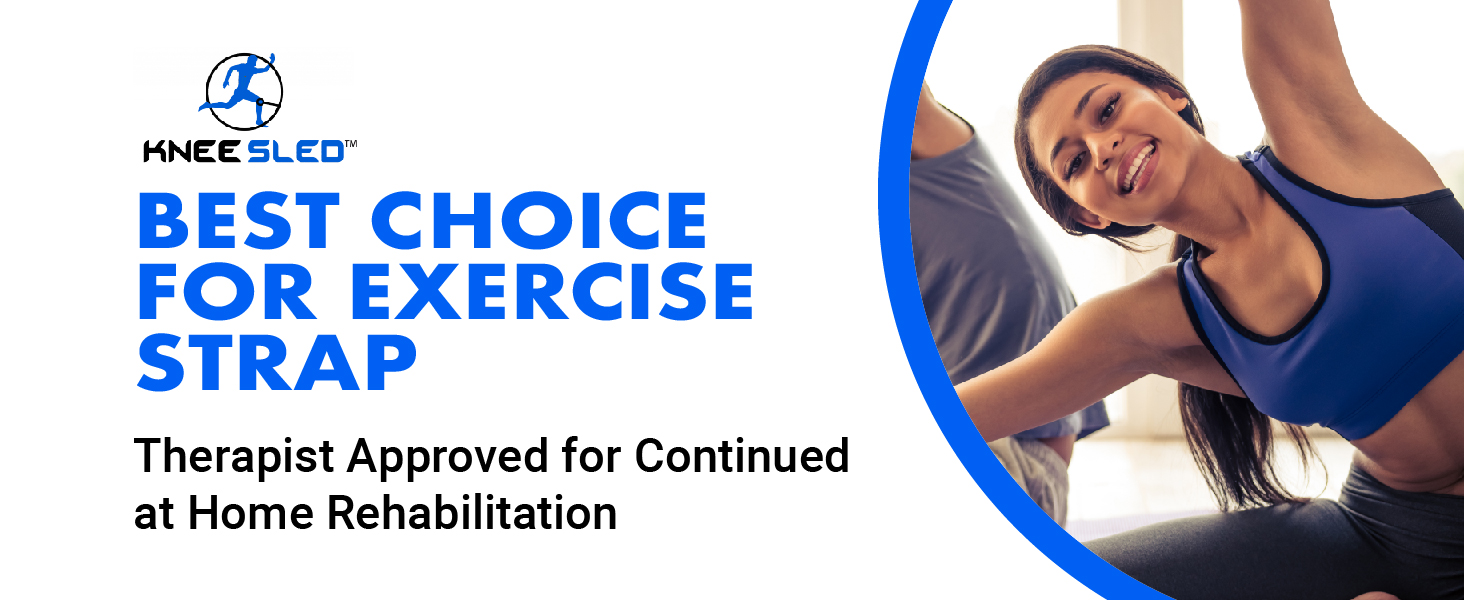 KNEE SLED™

BEST CHOICE FOR EXERCISE STRAP

Therapist Approved for Continued at Home Rehabilitation